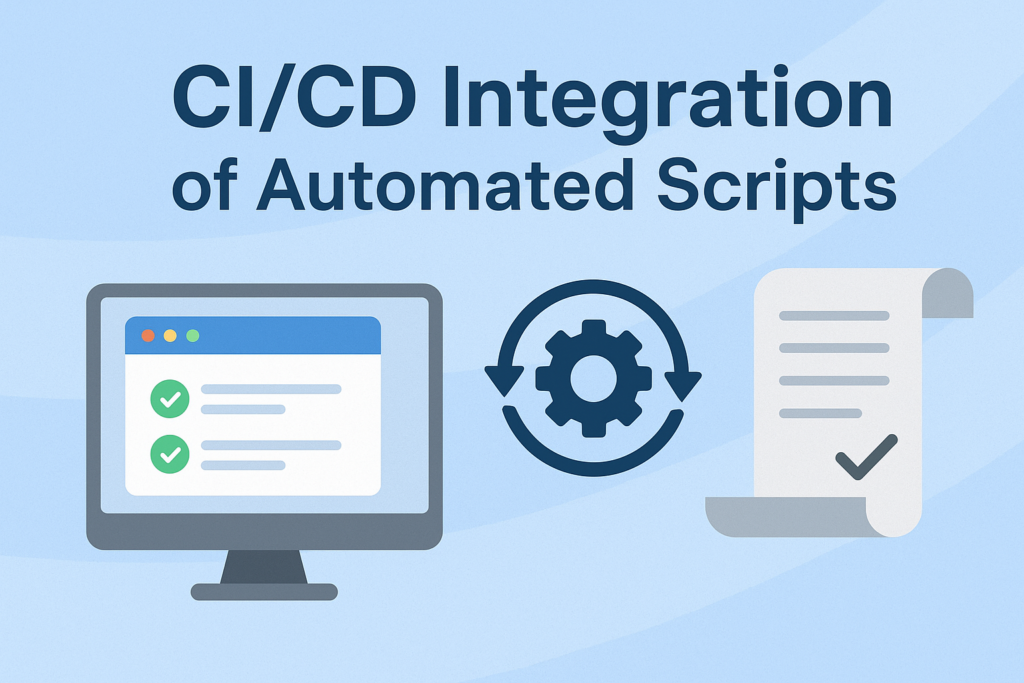 CI/CD Integration of Automated Scripts